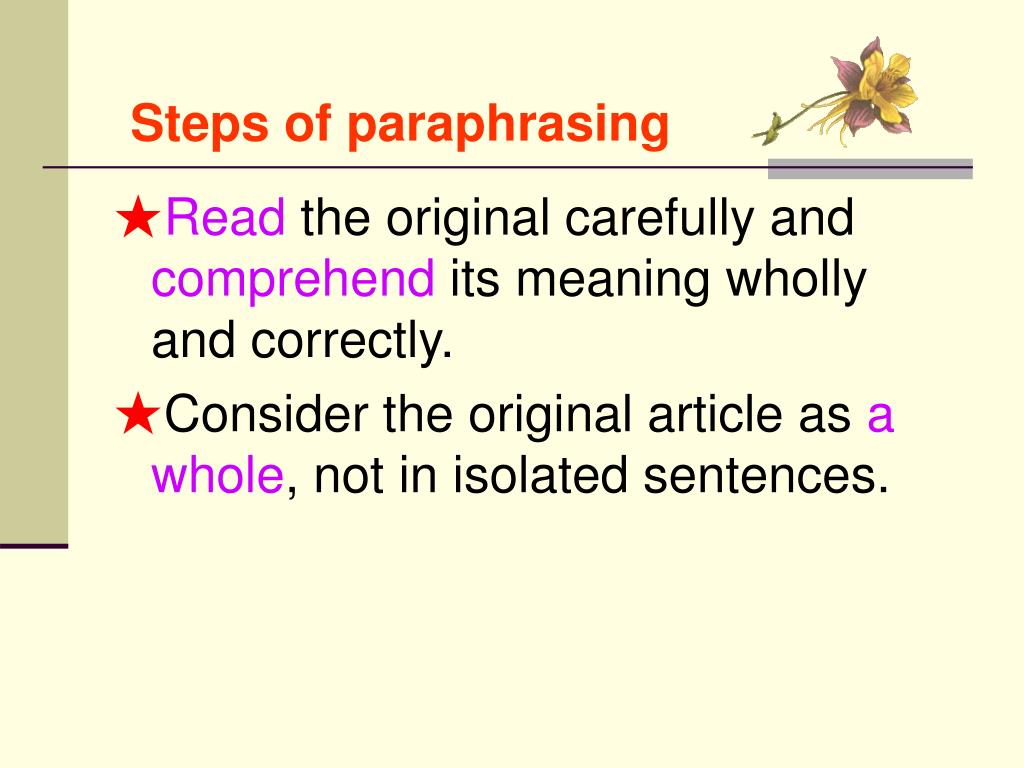 Steps of paraphrasing

★Read the original carefully and comprehend its meaning wholly and correctly.

★Consider the original article as a whole, not in isolated sentences.